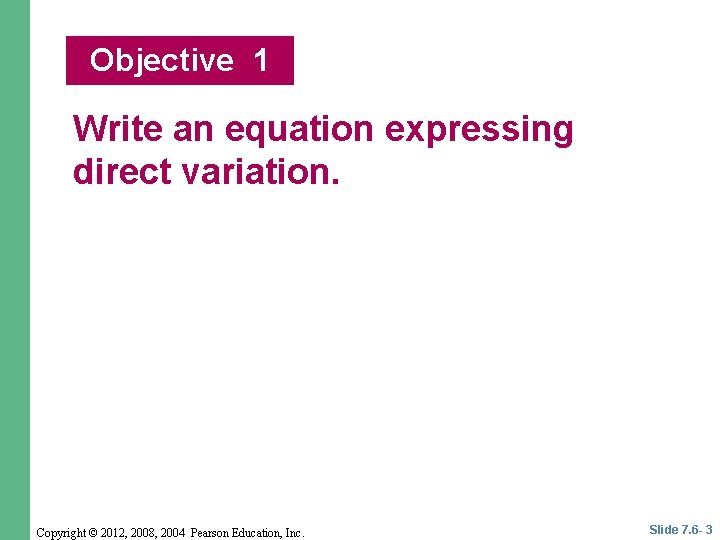 Objective 1

Write an equation expressing direct variation.

Copyright © 2012, 2008, 2004 Pearson Education, Inc.

Slide 7.6- 3